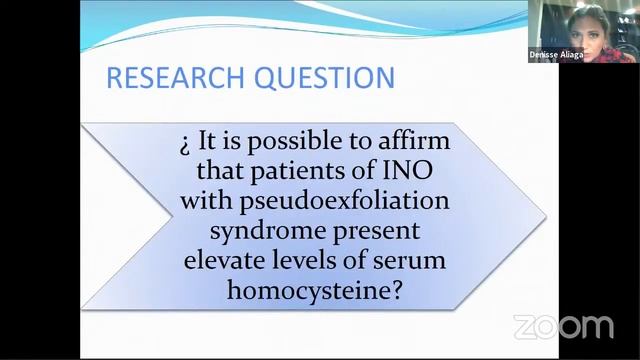 Denisse Aliaga

RESEARCH QUESTION

¿ It is possible to affirm that patients of INO with pseudoexfoliation syndrome present elevate levels of serum homocysteine?

zoom